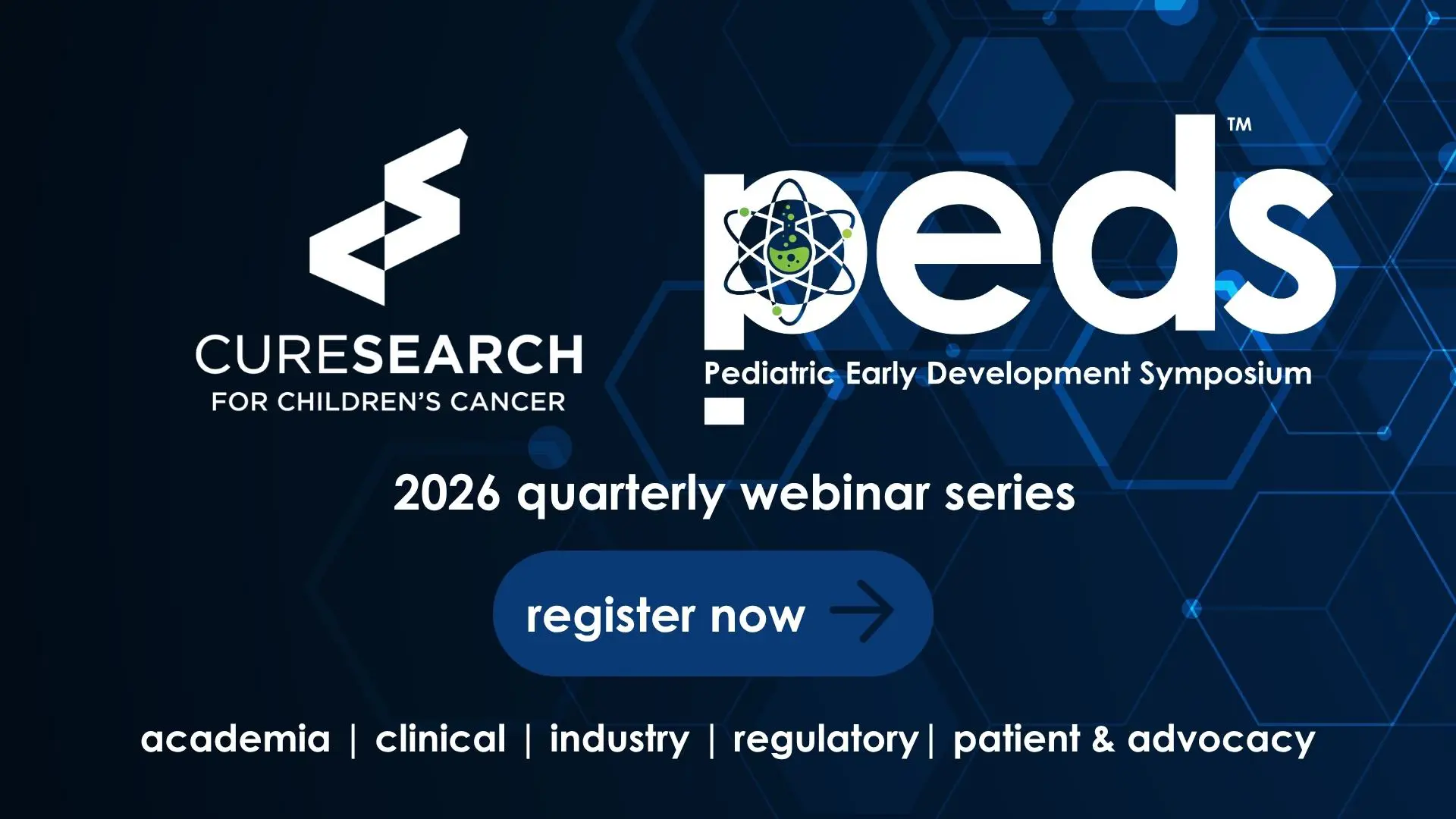 CURESEARCH
FOR CHILDREN'S CANCER

peds™
Pediatric Early Development Symposium

2026 quarterly webinar series

register now

academia | clinical | industry | regulatory | patient & advocacy